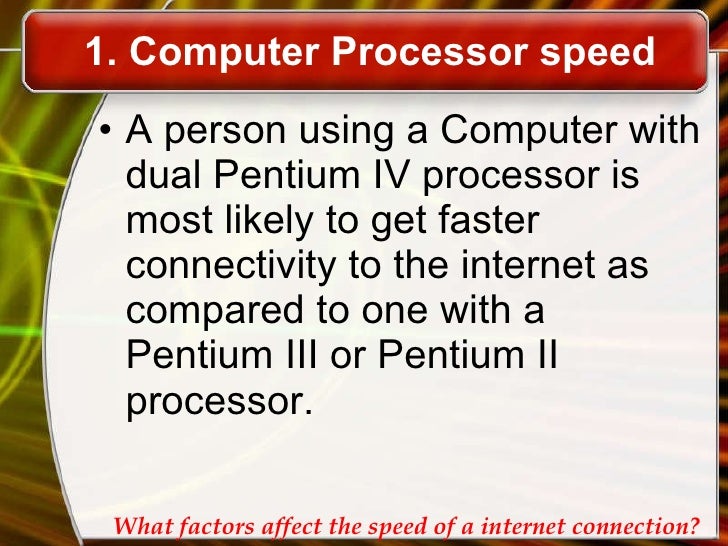 1. Computer Processor speed

• A person using a Computer with dual Pentium IV processor is most likely to get faster connectivity to the internet as compared to one with a Pentium III or Pentium II processor.

What factors affect the speed of a internet connection?